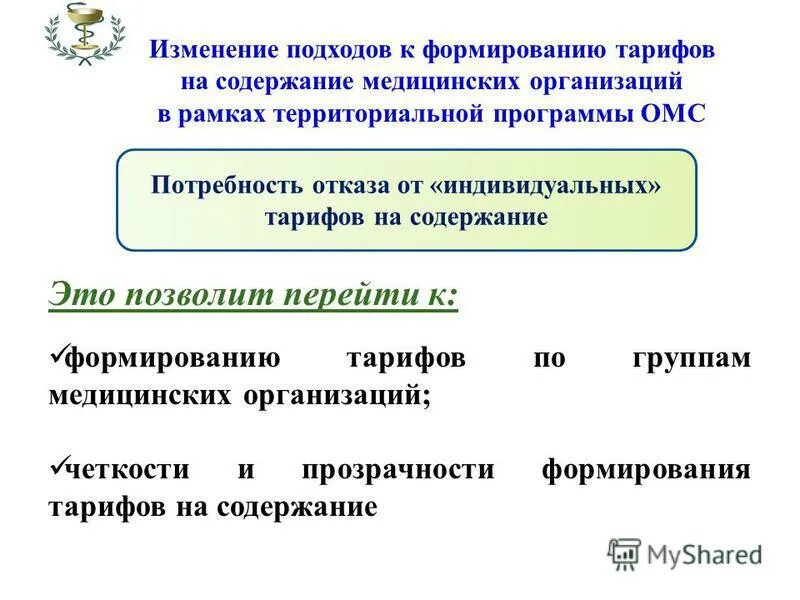 Изменение подходов к формированию тарифов на содержание медицинских организаций в рамках территориальной программы ОМС

Потребность отказа от «индивидуальных» тарифов на содержание

Это позволит перейти к:

✓формированию тарифов по группам медицинских организаций;

✓четкости и прозрачности формирования тарифов на содержание

MyShared